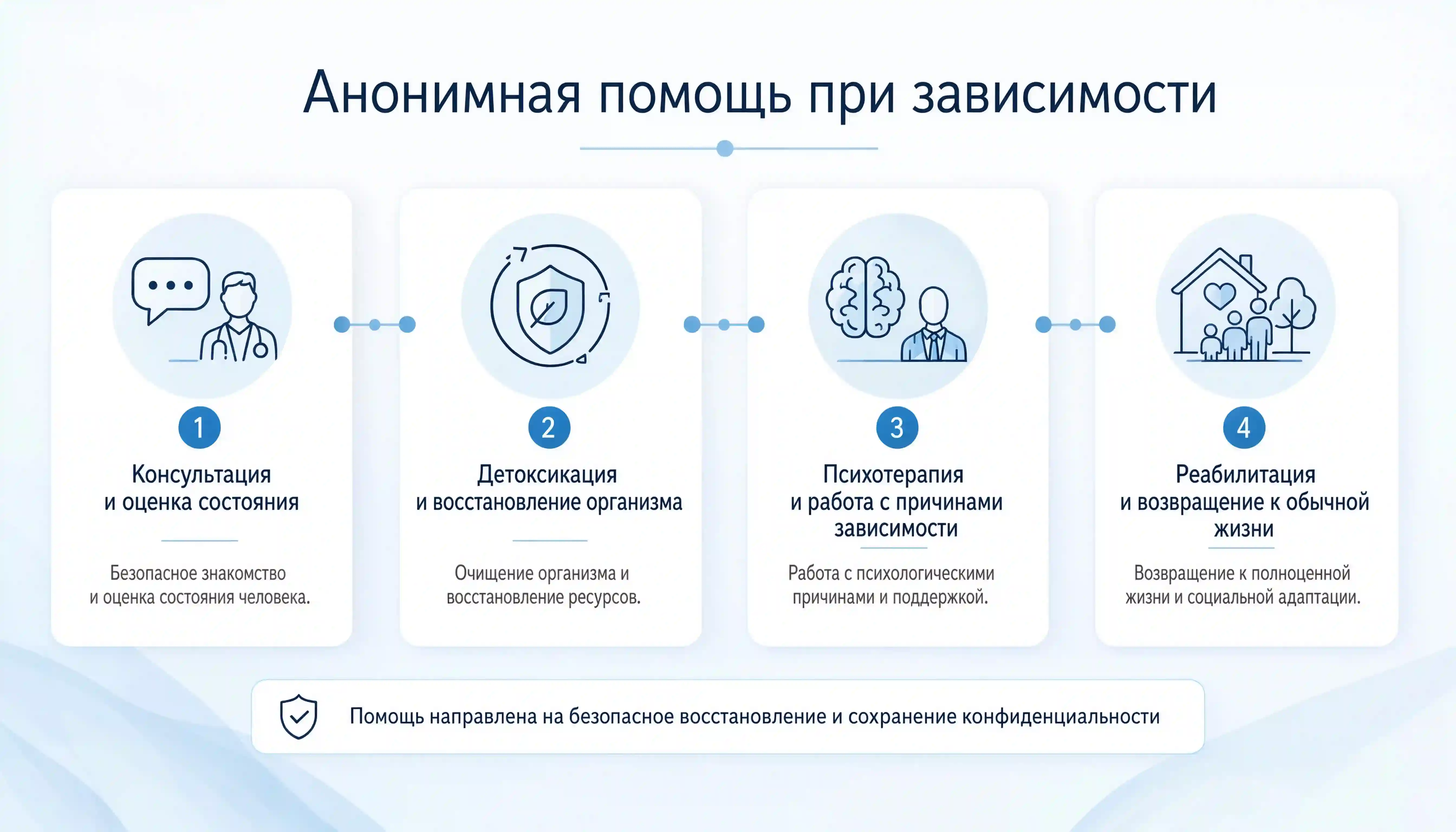 Анонимная помощь при зависимости

1

Консультация и оценка состояния

Безопасное знакомство и оценка состояния человека.

2

Детоксикация и восстановление организма

Очищение организма и восстановление ресурсов.

3

Психотерапия и работа с причинами зависимости

Работа с психологическими причинами и поддержкой.

4

Реабилитация и возвращение к обычной жизни

Возвращение к полноценной жизни и социальной адаптации.

Помощь направлена на безопасное восстановление и сохранение конфиденциальности